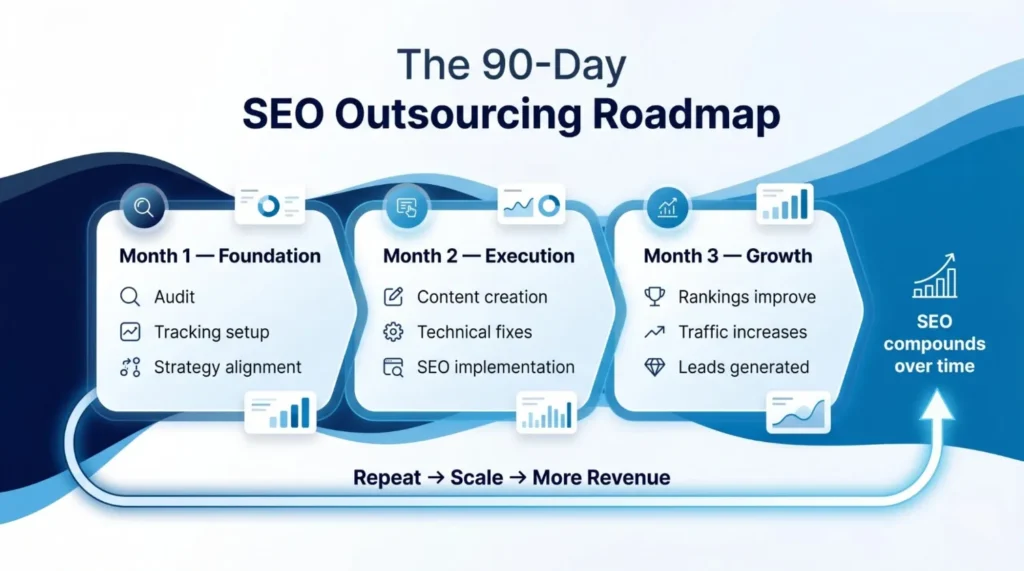 The 90-Day
SEO Outsourcing Roadmap

Month 1 — Foundation
Audit
Tracking setup
Strategy alignment

Month 2 — Execution
Content creation
Technical fixes
SEO implementation

Month 3 — Growth
Rankings improve
Traffic increases
Leads generated

SEO compounds over time

Repeat → Scale → More Revenue